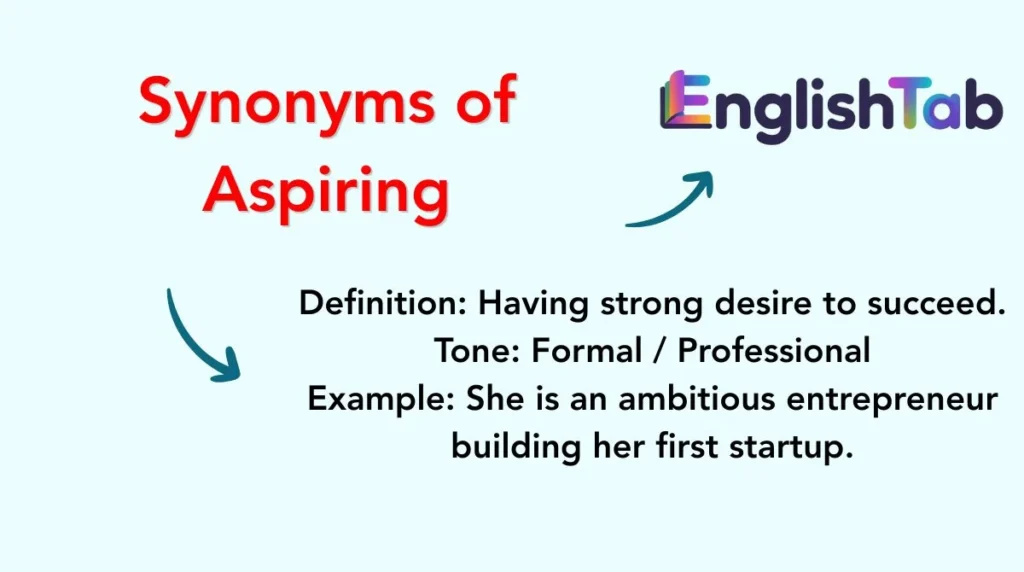 Synonyms of Aspiring

EnglishTab

Definition: Having strong desire to succeed.
Tone: Formal / Professional
Example: She is an ambitious entrepreneur building her first startup.